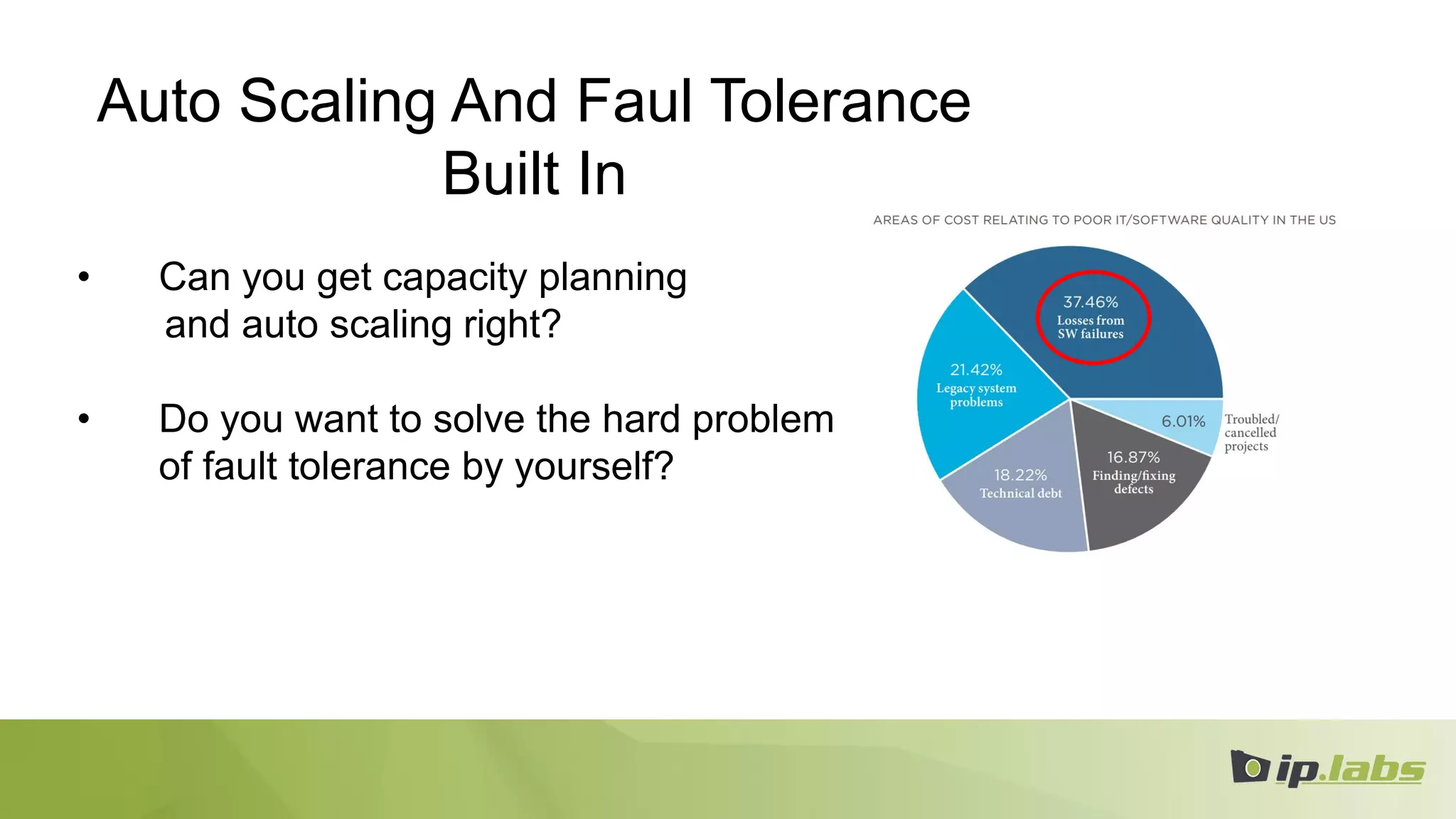 Auto Scaling And Faul Tolerance Built In

• Can you get capacity planning and auto scaling right?

• Do you want to solve the hard problem of fault tolerance by yourself?

AREAS OF COST RELATING TO POOR IT/SOFTWARE QUALITY IN THE US

37.46%
Losses from SW failures

21.42%
Legacy system problems

6.01%
Troubled/ cancelled projects

16.87%
Finding/fixing defects

18.22%
Technical debt

ip.labs